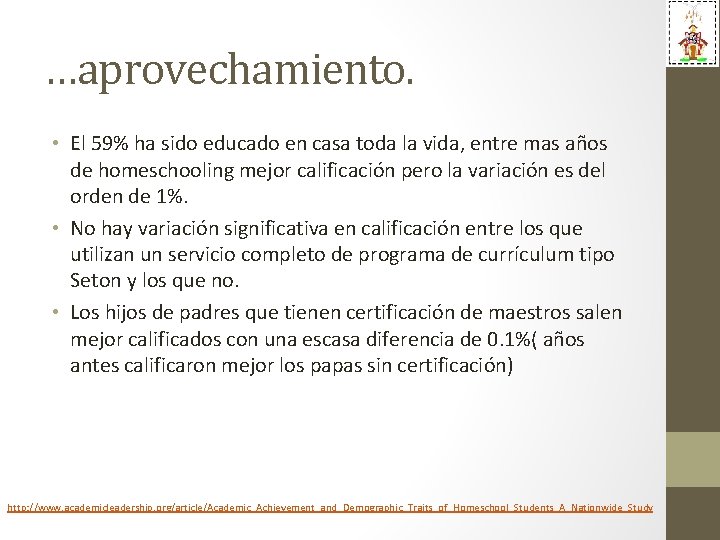 …aprovechamiento.

• El 59% ha sido educado en casa toda la vida, entre mas años de homeschooling mejor calificación pero la variación es del orden de 1%.

• No hay variación significativa en calificación entre los que utilizan un servicio completo de programa de currículum tipo Seton y los que no.

• Los hijos de padres que tienen certificación de maestros salen mejor calificados con una escasa diferencia de 0.1%( años antes calificaron mejor los papas sin certificación)

http://www.academicleadership.org/article/Academic_Achievement_and_Demographic_Traits_of_Homeschool_Students_A_Nationwide_Study